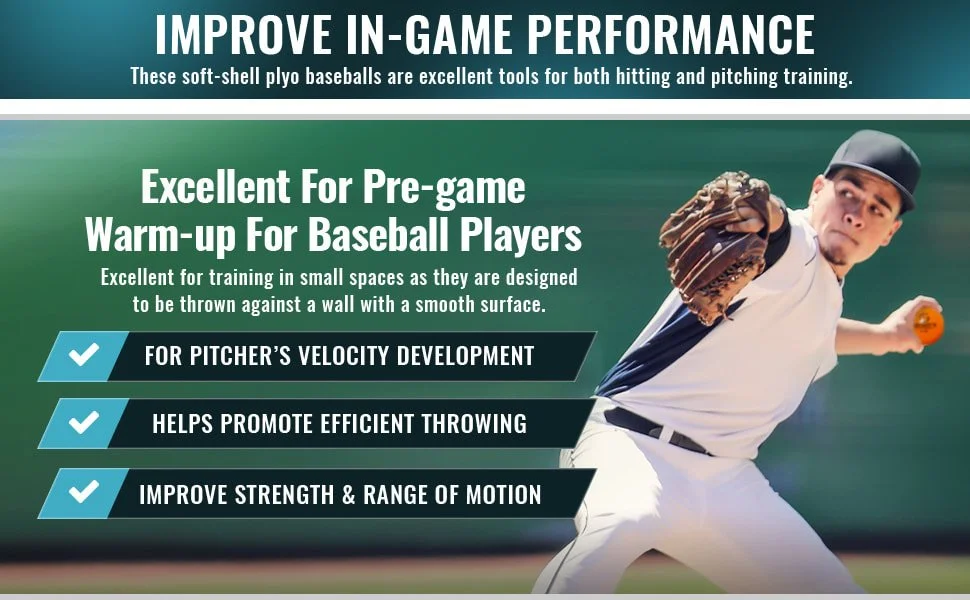 IMPROVE IN-GAME PERFORMANCE

These soft-shell plyo baseballs are excellent tools for both hitting and pitching training.

Excellent For Pre-game Warm-up For Baseball Players

Excellent for training in small spaces as they are designed to be thrown against a wall with a smooth surface.

FOR PITCHER'S VELOCITY DEVELOPMENT

HELPS PROMOTE EFFICIENT THROWING

IMPROVE STRENGTH & RANGE OF MOTION